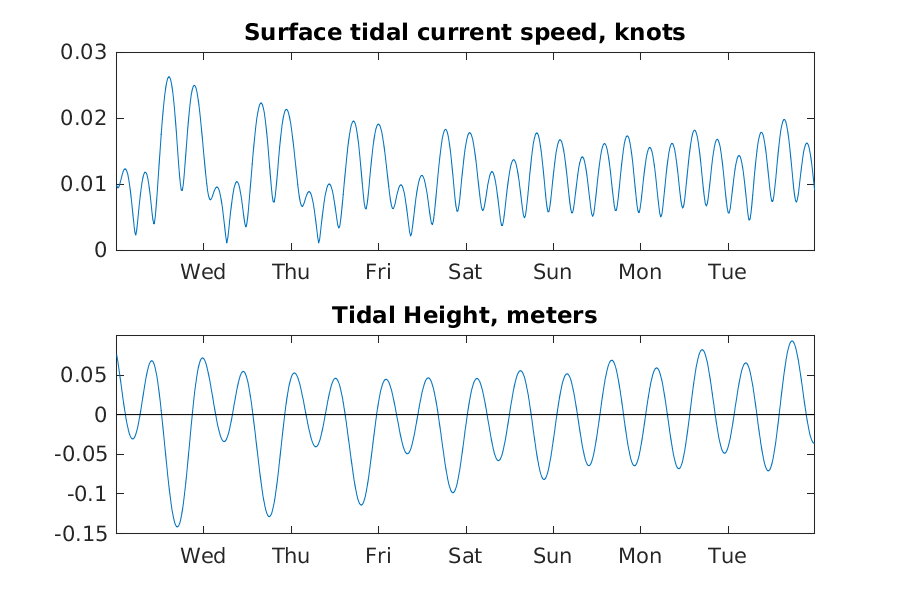 Surface tidal current speed, knots

0.03
0.02
0.01
0

Wed Thu Fri Sat Sun Mon Tue

Tidal Height, meters

0.05
0
-0.05
-0.1
-0.15

Wed Thu Fri Sat Sun Mon Tue